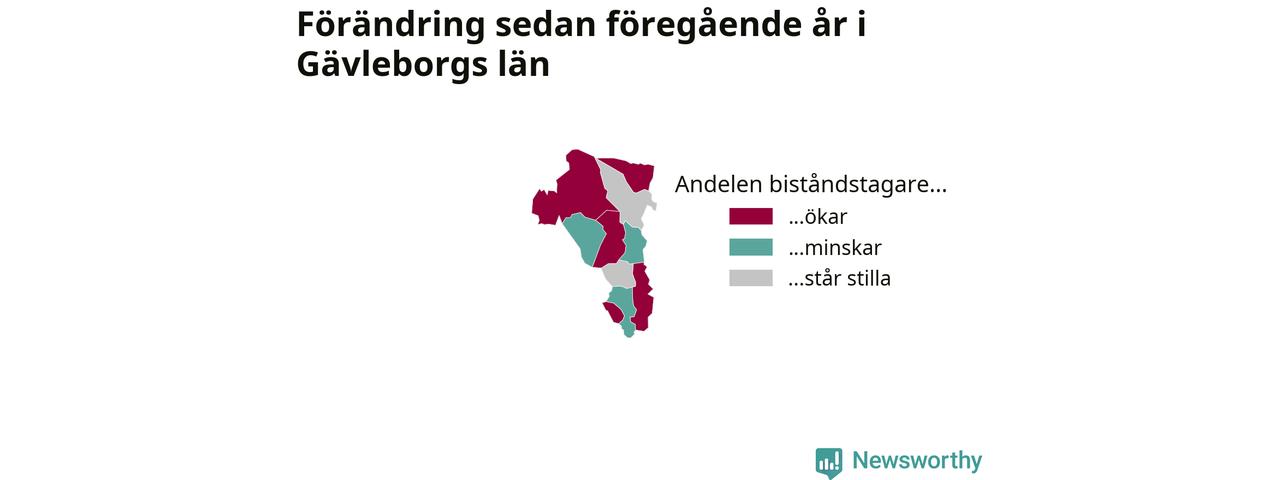 Förändring sedan föregående år i Gävleborgs län

Andelen biståndstagare...
...ökar
...minskar
...står stilla

Newsworthy